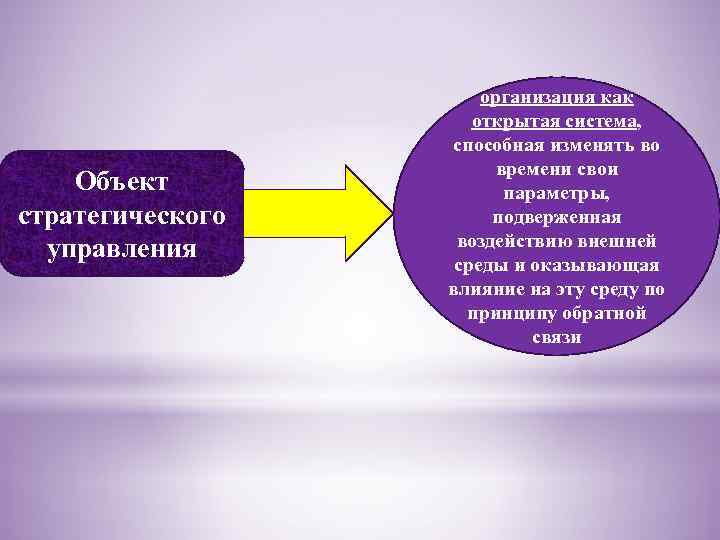 Объект стратегического управления

организация как открытая система, способная изменять во времени свои параметры, подверженная воздействию внешней среды и оказывающая влияние на эту среду по принципу обратной связи